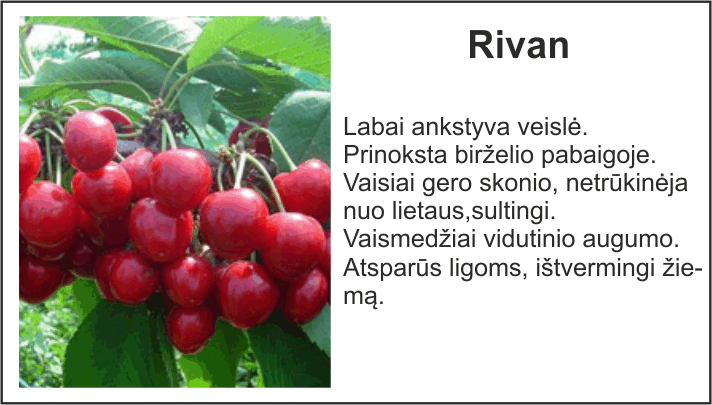 Rivan

Labai ankstyva veislė. Prinoksta birželio pabaigoje. Vaisiai gero skonio, netrūkinėja nuo lietaus,sultingi. Vaismedžiai vidutinio augumo. Atsparūs ligoms, ištvermingi žiemą.